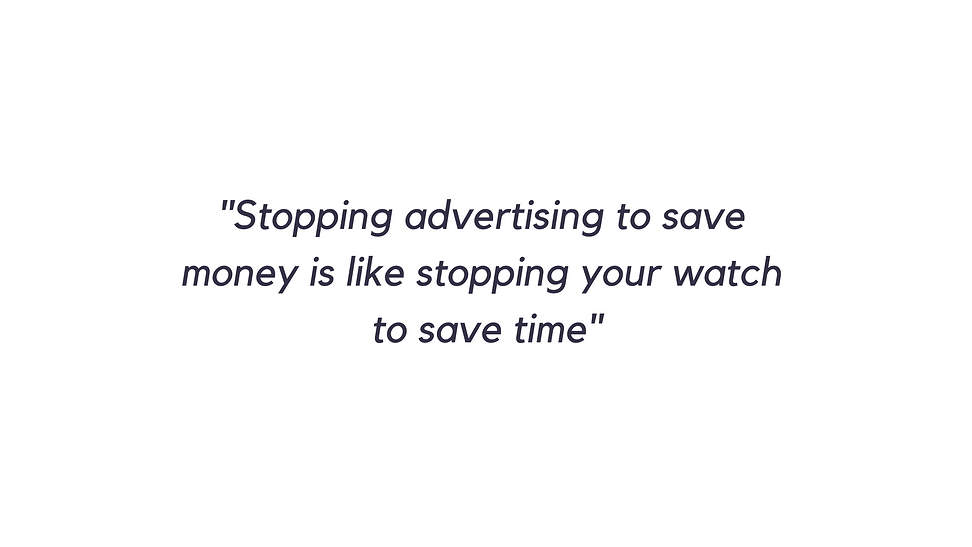 "Stopping advertising to save money is like stopping your watch to save time"